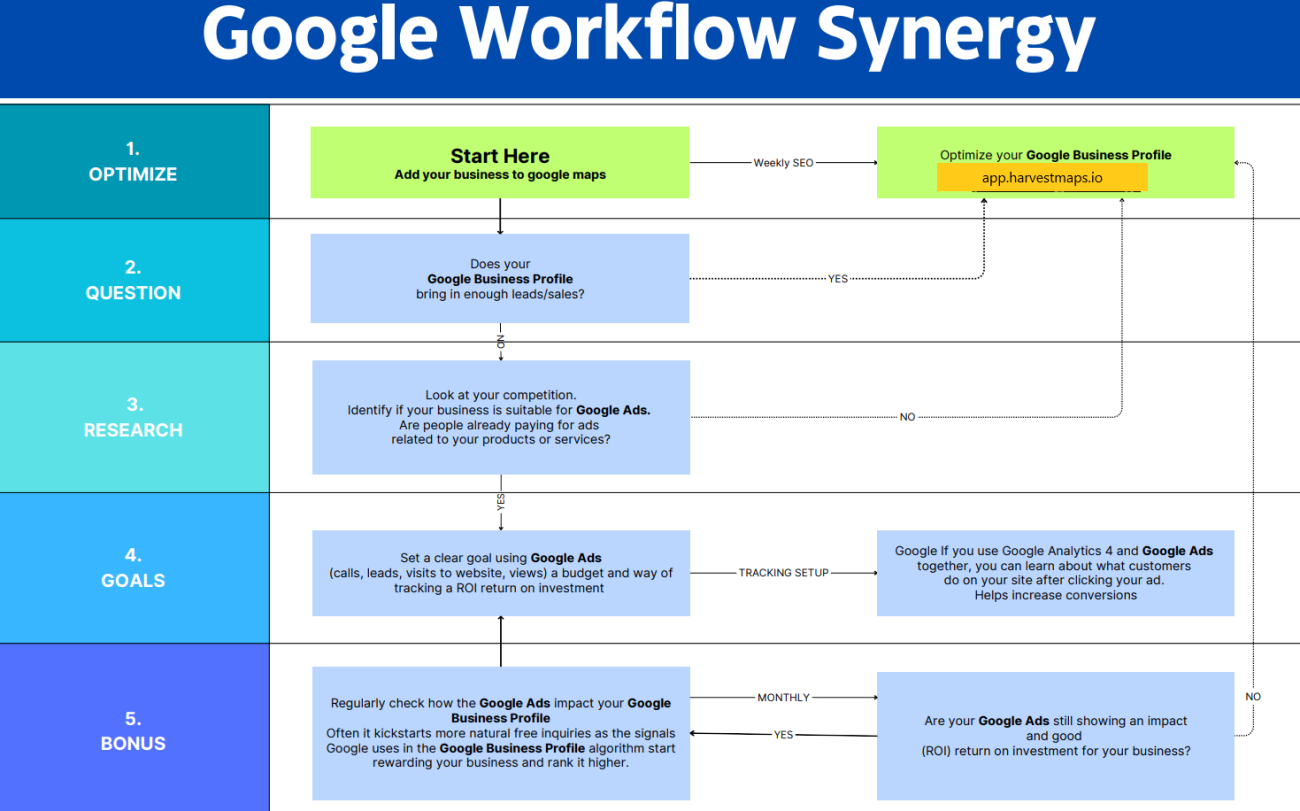 Google Workflow Synergy

1.
OPTIMIZE

Start Here
Add your business to google maps

Weekly SEO

Optimize your Google Business Profile
app.harvestmaps.io

2.
QUESTION

Does your Google Business Profile bring in enough leads/sales?

YES

NO

3.
RESEARCH

Look at your competition.
Identify if your business is suitable for Google Ads.
Are people already paying for ads related to your products or services?

NO

YES

4.
GOALS

Set a clear goal using Google Ads (calls, leads, visits to website, views) a budget and way of tracking a ROI return on investment

TRACKING SETUP

Google If you use Google Analytics 4 and Google Ads together, you can learn about what customers do on your site after clicking your ad.
Helps increase conversions

5.
BONUS

Regularly check how the Google Ads impact your Google Business Profile
Often it kickstarts more natural free inquiries as the signals Google uses in the Google Business Profile algorithm start rewarding your business and rank it higher.

MONTHLY

YES

Are your Google Ads still showing an impact and good (ROI) return on investment for your business?

NO